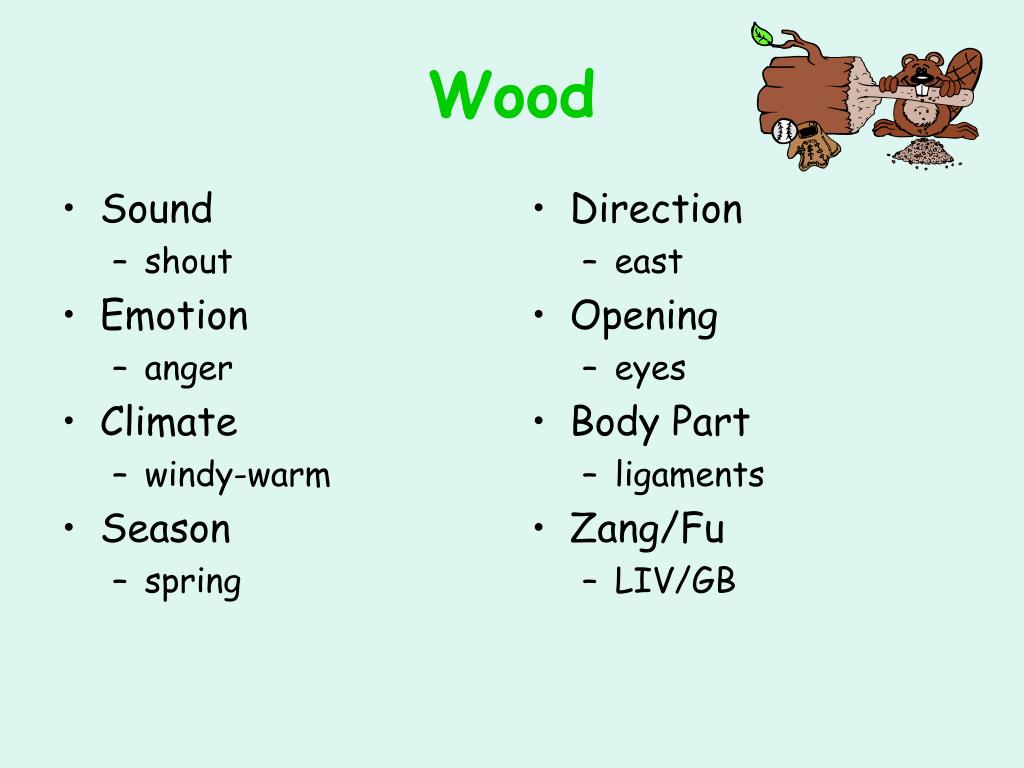 Wood

• Sound
 – shout
• Emotion
 – anger
• Climate
 – windy-warm
• Season
 – spring

• Direction
 – east
• Opening
 – eyes
• Body Part
 – ligaments
• Zang/Fu
 – LIV/GB